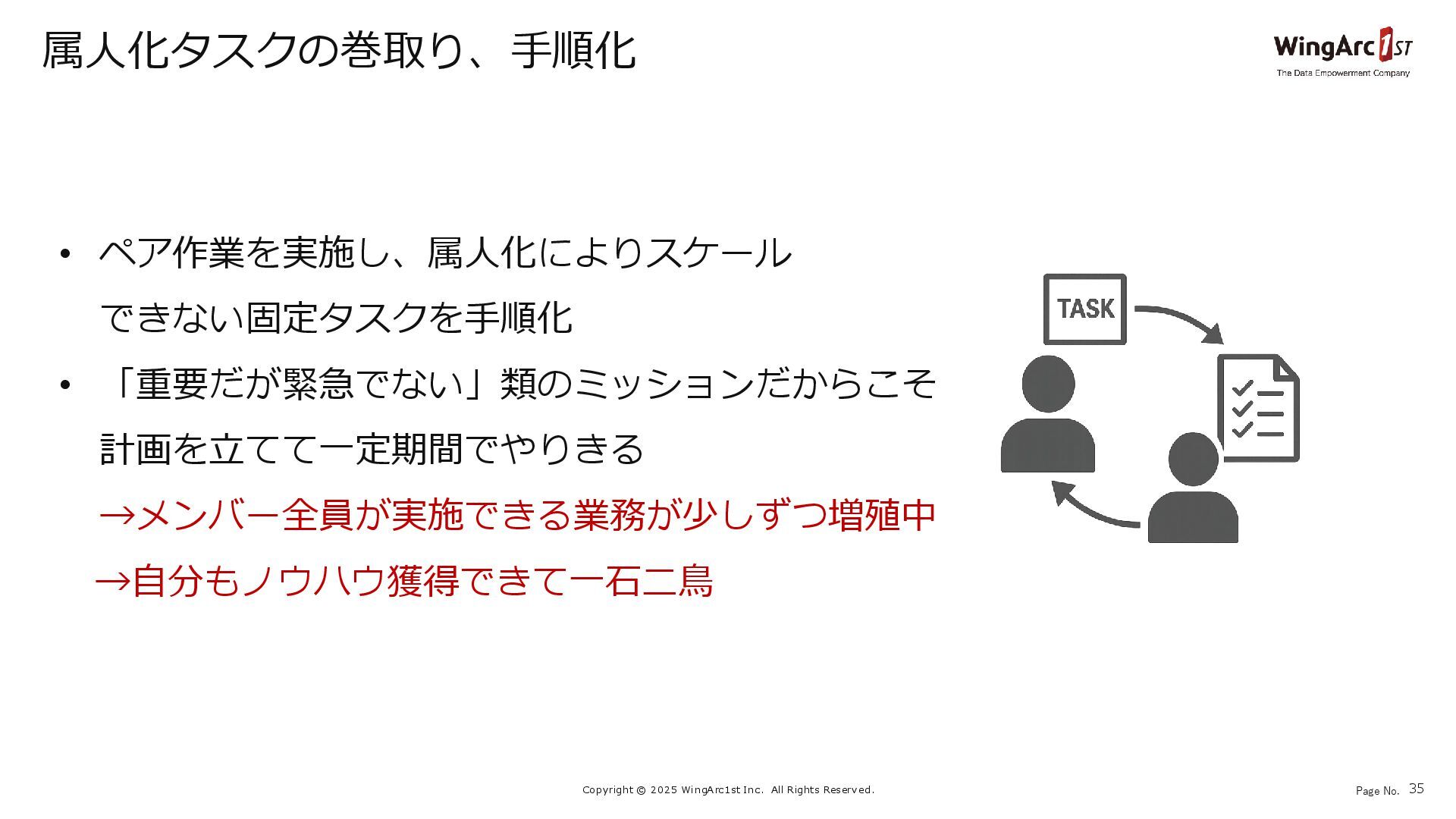 属人化タスクの巻取り、手順化

WingArc 1ST
The Data Empowerment Company

• ペア作業を実施し、属人化によりスケールできない固定タスクを手順化

• 「重要だが緊急でない」類のミッションだからこそ計画を立てて一定期間でやりきる

→メンバー全員が実施できる業務が少しずつ増殖中

→自分もノウハウ獲得できて一石二鳥

TASK

Copyright © 2025 WingArc1st Inc. All Rights Reserved.

Page No. 35